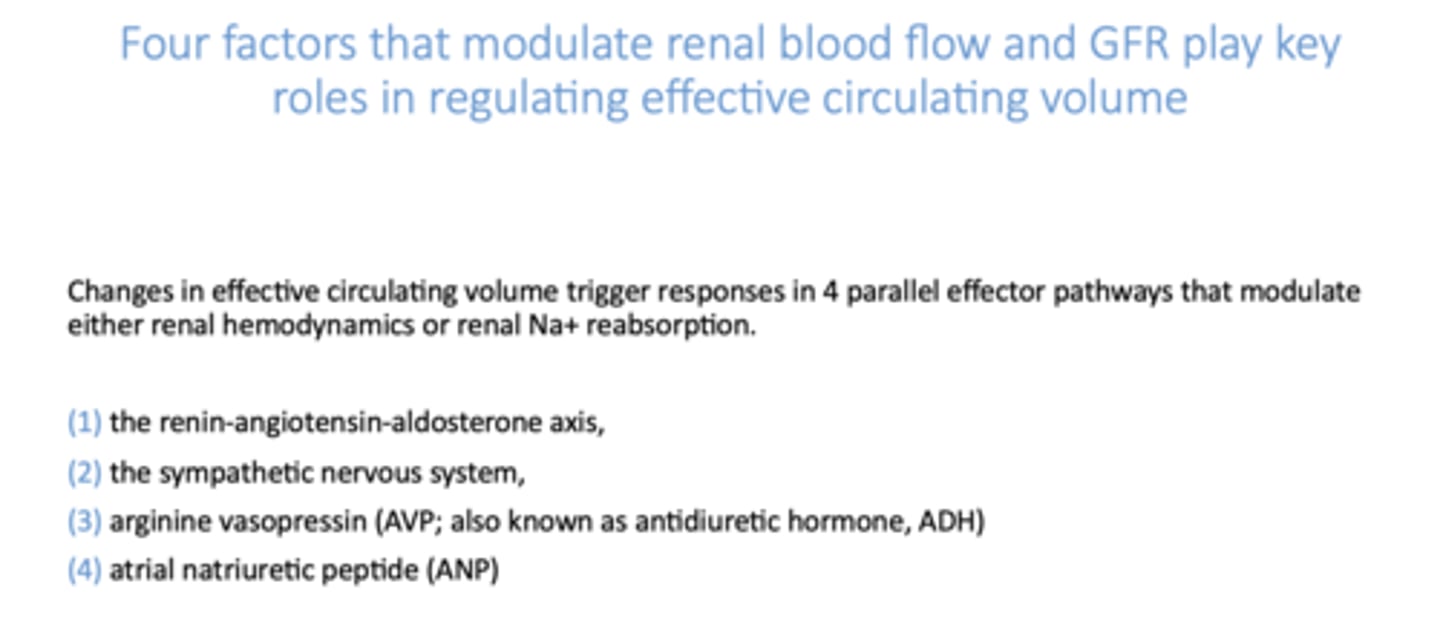 Four factors that modulate renal blood flow and GFR play key roles in regulating effective circulating volume

Changes in effective circulating volume trigger responses in 4 parallel effector pathways that modulate either renal hemodynamics or renal Na+ reabsorption.

(1) the renin-angiotensin-aldosterone axis,

(2) the sympathetic nervous system,

(3) arginine vasopressin (AVP; also known as antidiuretic hormone, ADH)

(4) atrial natriuretic peptide (ANP)